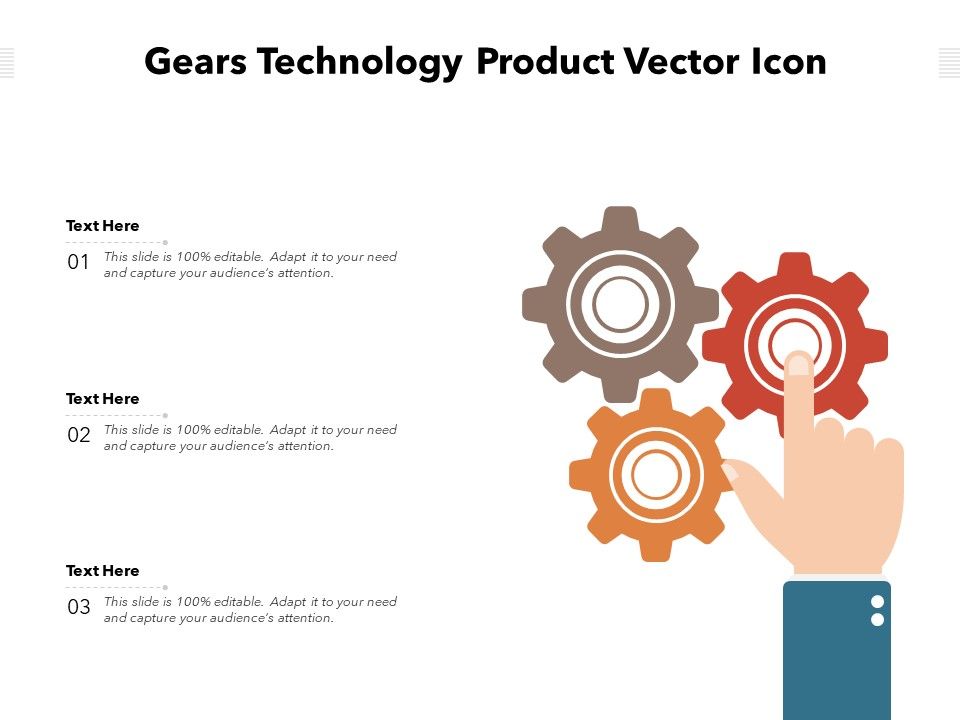 Gears Technology Product Vector Icon

Text Here

01 This slide is 100% editable. Adapt it to your need and capture your audience's attention.

Text Here

02 This slide is 100% editable. Adapt it to your need and capture your audience's attention.

Text Here

03 This slide is 100% editable. Adapt it to your need and capture your audience's attention.